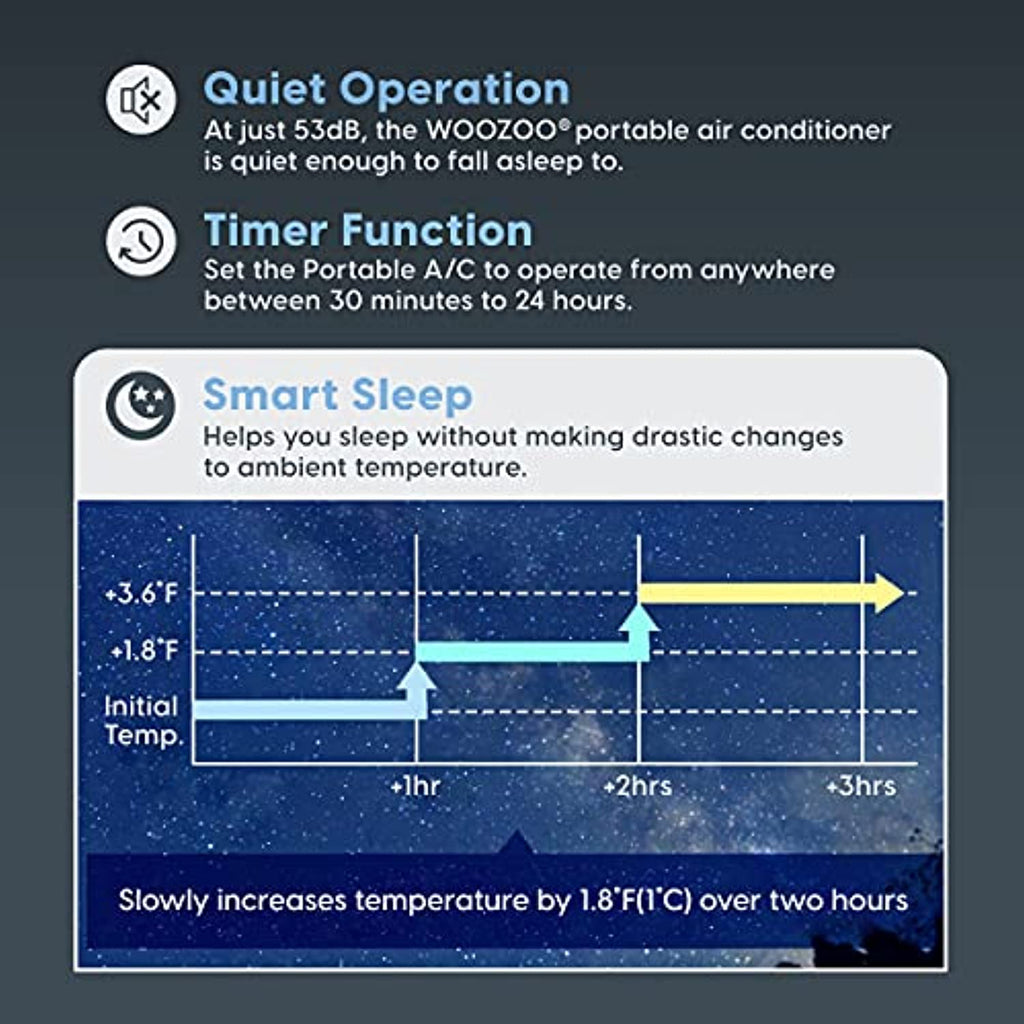 Quiet Operation
At just 53dB, the WOOZOO® portable air conditioner is quiet enough to fall asleep to.

Timer Function
Set the Portable A/C to operate from anywhere between 30 minutes to 24 hours.

Smart Sleep
Helps you sleep without making drastic changes to ambient temperature.

+3.6°F
+1.8°F
Initial Temp.
+1hr
+2hrs
+3hrs

Slowly increases temperature by 1.8°F(1°C) over two hours